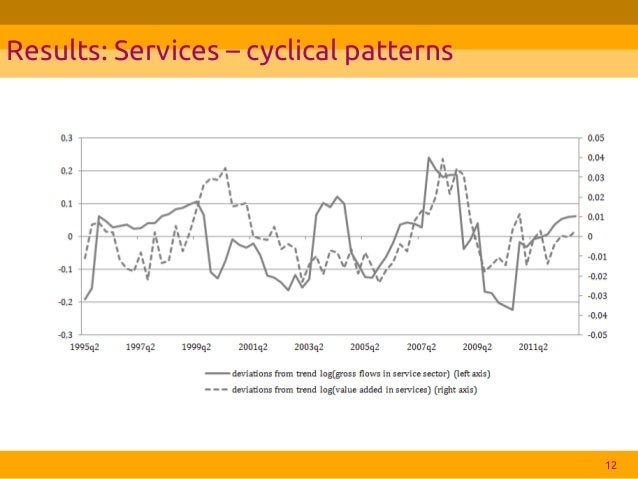 Results: Services – cyclical patterns

0,3
0,2
0,1
0
-0,1
-0,2
-0,3

0,05
0,04
0,03
0,02
0,01
0
-0,01
-0,02
-0,03
-0,04
-0,05

1995q2 1997q2 1999q2 2001q2 2003q2 2005q2 2007q2 2009q2 2011q2

deviations from trend log(gross flows in service sector) (left axis)
deviations from trend log(value added in services) (right axis)

12